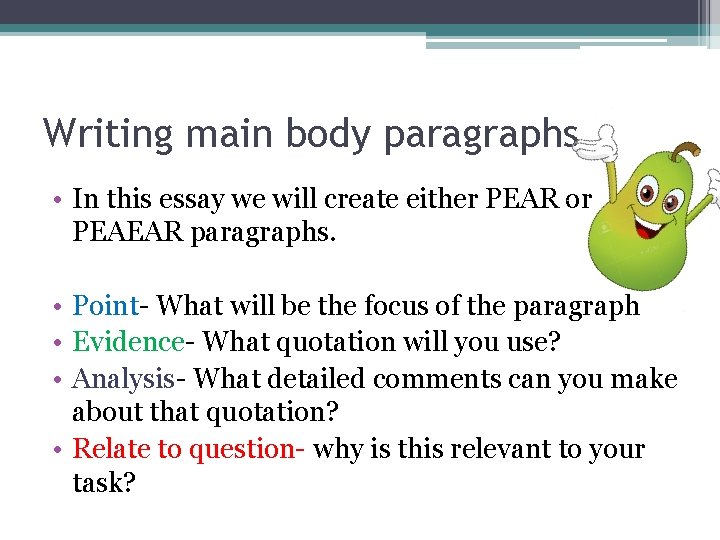 Writing main body paragraphs

• In this essay we will create either PEAR or PEAEAR paragraphs.

• Point- What will be the focus of the paragraph
• Evidence- What quotation will you use?
• Analysis- What detailed comments can you make about that quotation?
• Relate to question- why is this relevant to your task?